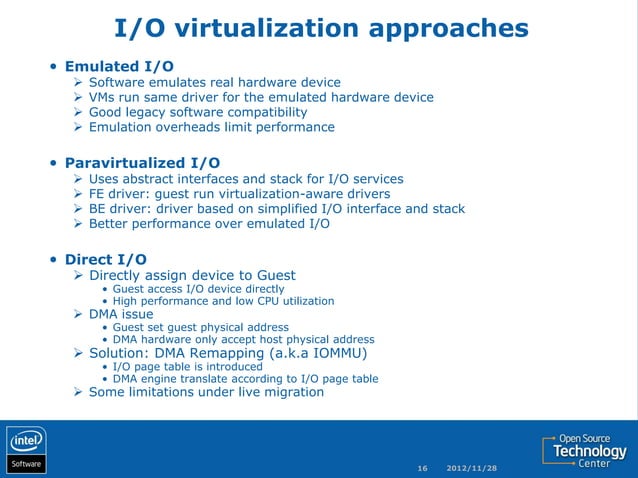 I/O virtualization approaches

• Emulated I/O
➢ Software emulates real hardware device
➢ VMs run same driver for the emulated hardware device
➢ Good legacy software compatibility
➢ Emulation overheads limit performance

• Paravirtualized I/O
➢ Uses abstract interfaces and stack for I/O services
➢ FE driver: guest run virtualization-aware drivers
➢ BE driver: driver based on simplified I/O interface and stack
➢ Better performance over emulated I/O

• Direct I/O
➢ Directly assign device to Guest
• Guest access I/O device directly
• High performance and low CPU utilization
➢ DMA issue
• Guest set guest physical address
• DMA hardware only accept host physical address
➢ Solution: DMA Remapping (a.k.a IOMMU)
• I/O page table is introduced
• DMA engine translate according to I/O page table
➢ Some limitations under live migration

intel Software

16 2012/11/28

Open Source Technology Center